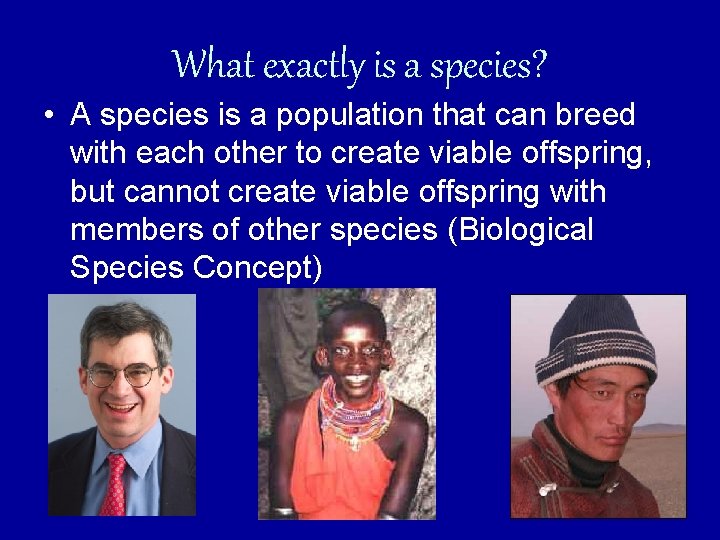 What exactly is a species?

• A species is a population that can breed with each other to create viable offspring, but cannot create viable offspring with members of other species (Biological Species Concept)